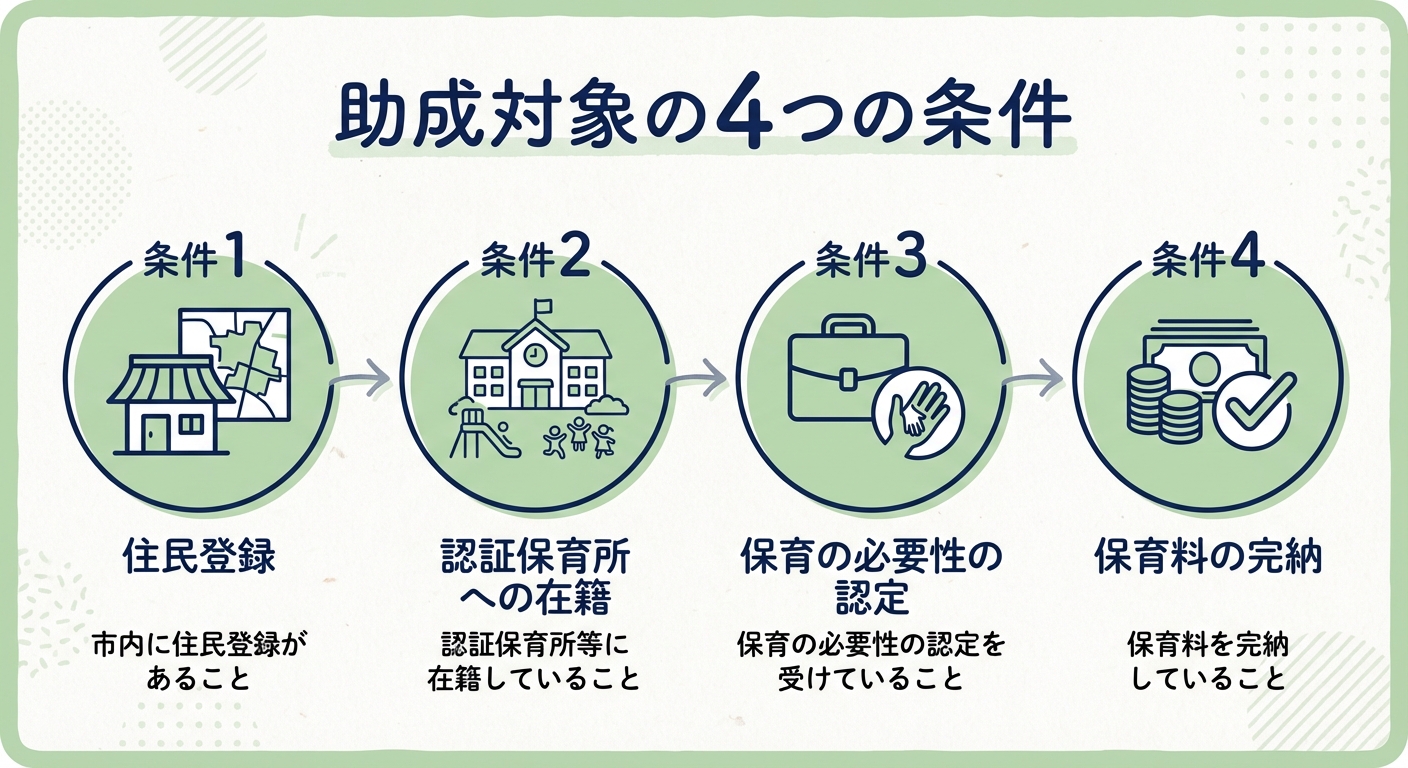 助成対象の4つの条件

条件1

住民登録

市内に住民登録があること

条件2

認証保育所への在籍

認証保育所等に在籍していること

条件3

保育の必要性の認定

保育の必要性の認定を受けていること

条件4

保育料の完納

保育料を完納していること